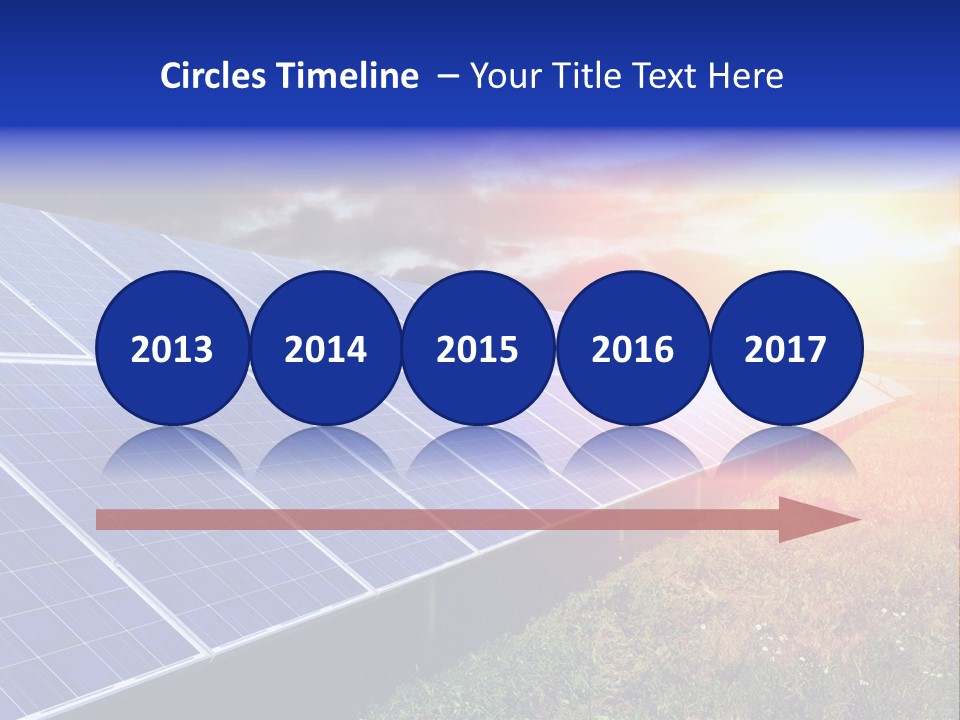 Circles Timeline – Your Title Text Here

2013

2014

2015

2016

2017